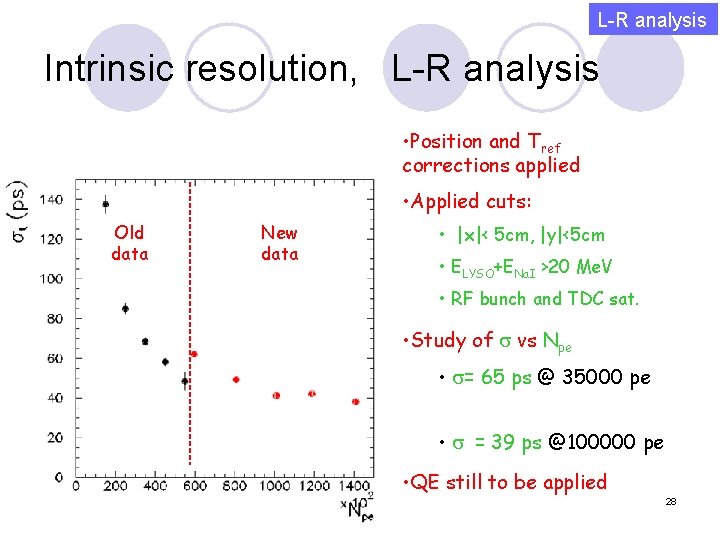 L-R analysis

Intrinsic resolution, L-R analysis

$\sigma_t$ (ps)

140
120
100
80
60
40
20
0

Old data

New data

0 200 400 600 800 1000 1200 1400
$\times 10^2$
$N_{pe}$

•Position and $T_{ref}$ corrections applied

•Applied cuts:

• |x|< 5cm, |y|<5cm

• $E_{LYSO}$+$E_{NaI}$ >20 MeV

• RF bunch and TDC sat.

•Study of $\sigma$ vs $N_{pe}$

• $\sigma$= 65 ps @ 35000 pe

• $\sigma$ = 39 ps @100000 pe

•QE still to be applied

28